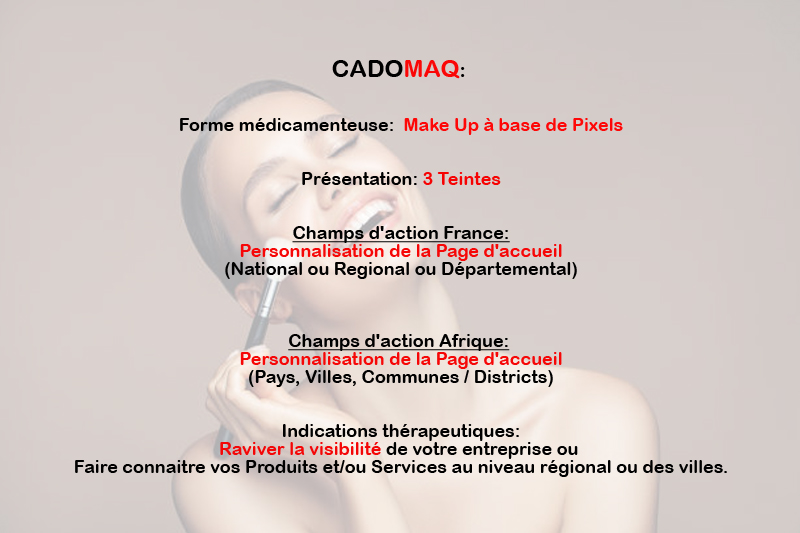 CADOMAQ:

Forme médicamenteuse: Make Up à base de Pixels

Présentation: 3 Teintes

Champs d'action France:
Personnalisation de la Page d'accueil
(National ou Regional ou Départemental)

Champs d'action Afrique:
Personnalisation de la Page d'accueil
(Pays, Villes, Communes / Districts)

Indications thérapeutiques:
Raviver la visibilité de votre entreprise ou
Faire connaitre vos Produits et/ou Services au niveau régional ou des villes.